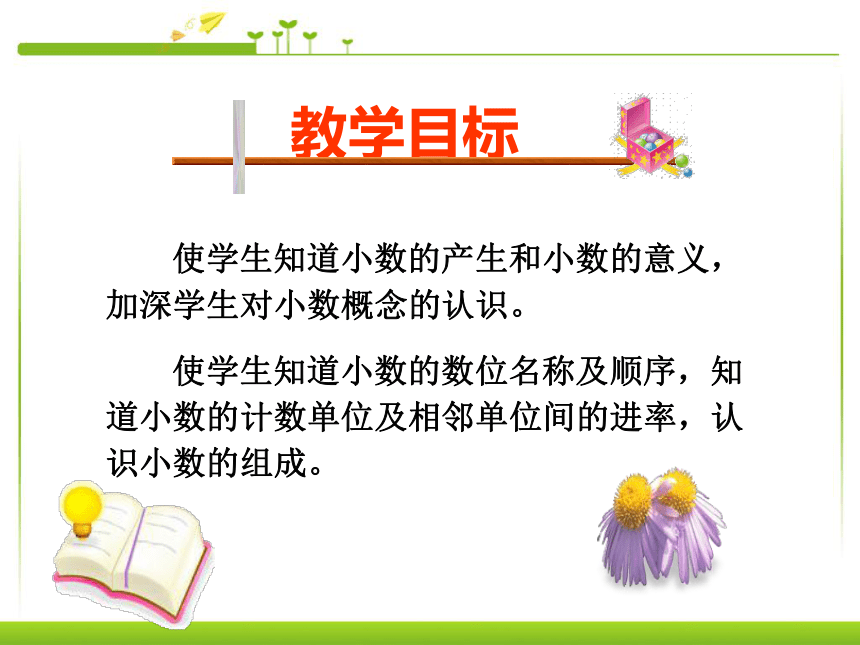 教学目标

使学生知道小数的产生和小数的意义，加深学生对小数概念的认识。

使学生知道小数的数位名称及顺序，知道小数的计数单位及相邻单位间的进率，认识小数的组成。